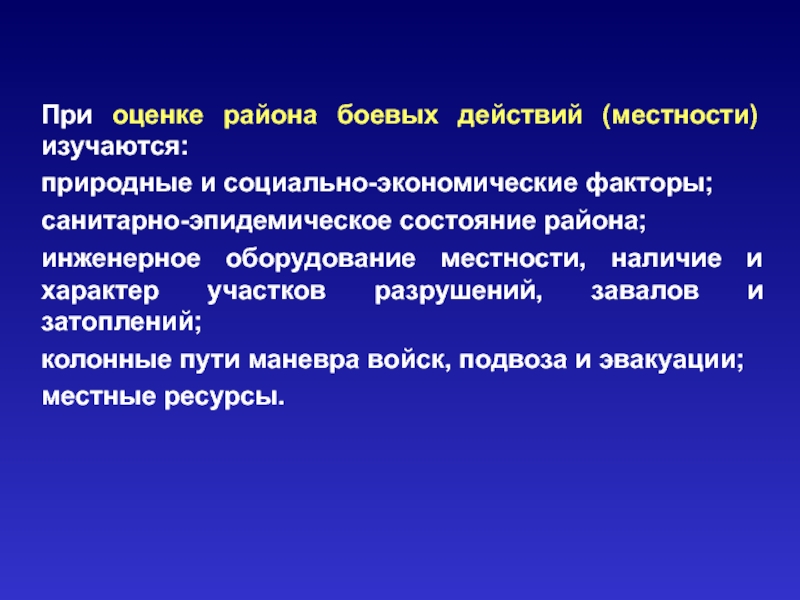 При оценке района боевых действий (местности) изучаются:

природные и социально-экономические факторы;

санитарно-эпидемическое состояние района;

инженерное оборудование местности, наличие и характер участков разрушений, завалов и затоплений;

колонные пути маневра войск, подвоза и эвакуации;

местные ресурсы.